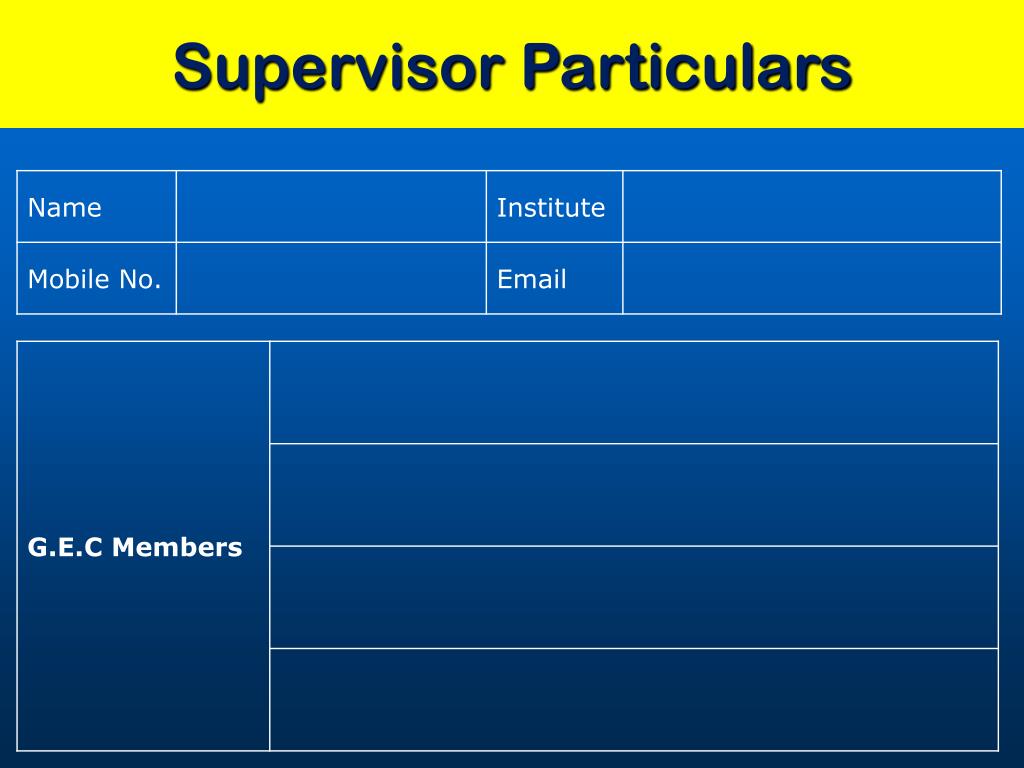 Supervisor Particulars

| Name | | Institute | |
|---|---|---|---|
| Mobile No. | | Email | |

| G.E.C Members | |
|---|---|
| | |
| | |
| | |